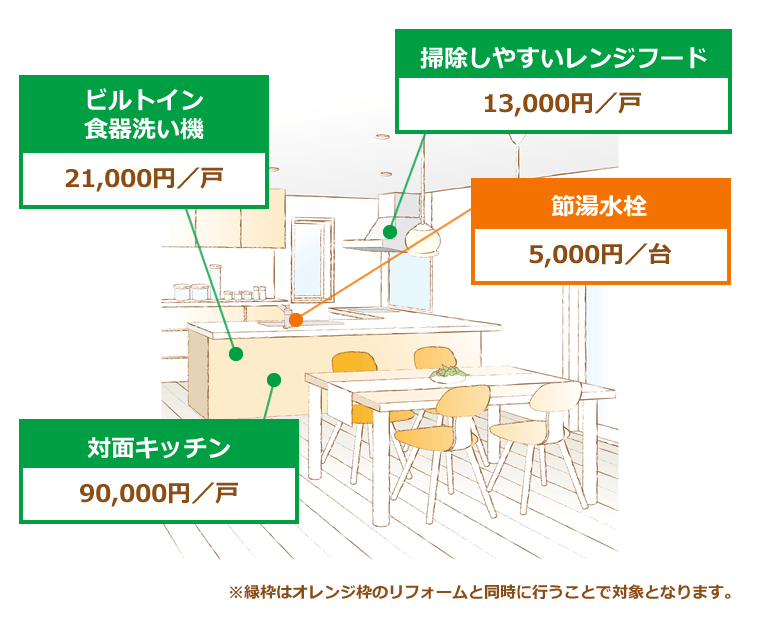 ビルトイン
食器洗い機

21,000円／戸

掃除しやすいレンジフード

13,000円／戸

節湯水栓

5,000円／台

対面キッチン

90,000円／戸

※緑枠はオレンジ枠のリフォームと同時に行うことで対象となります。